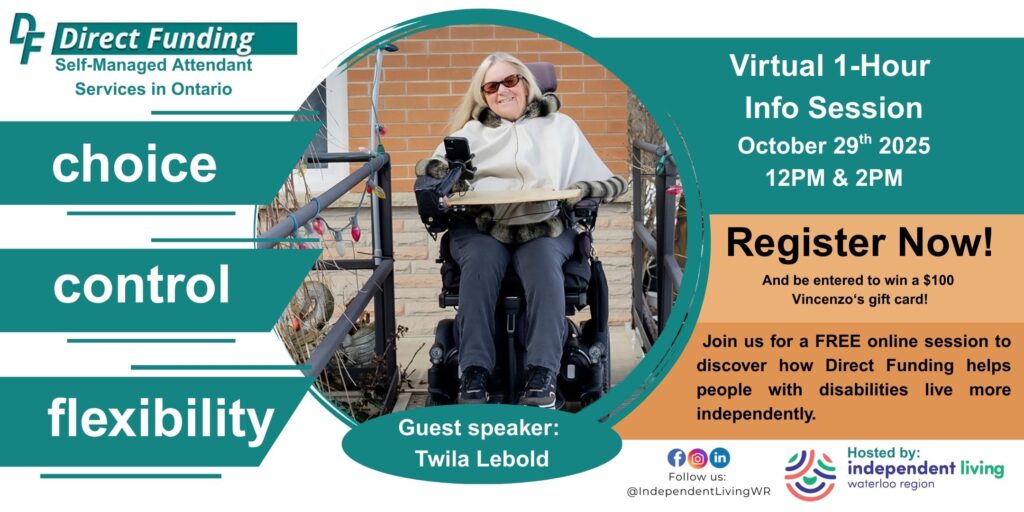 DF Direct Funding
Self-Managed Attendant Services in Ontario

choice

control

flexibility

Guest speaker:
Twila Lebold

Virtual 1-Hour Info Session
October 29$^{th}$ 2025
12PM & 2PM

Register Now!
And be entered to win a $100 Vincenzo's gift card!

Join us for a FREE online session to discover how Direct Funding helps people with disabilities live more independently.

Follow us:
@IndependentLivingWR

Hosted by:
independent living
waterloo region